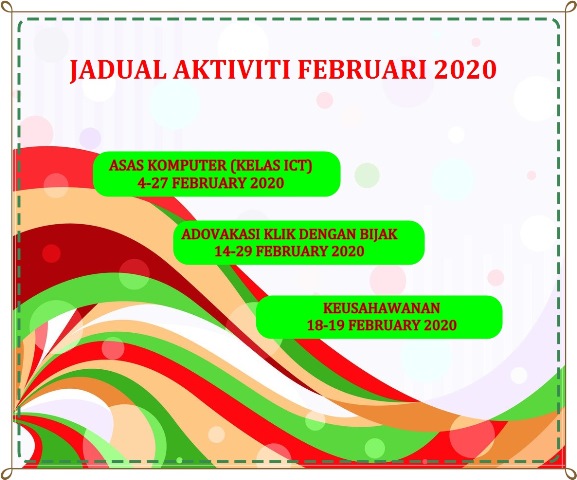 JADUAL AKTIVITI FEBRUARI 2020

ASAS KOMPUTER (KELAS ICT)
4-27 FEBRUARY 2020

ADOVAKASI KLIK DENGAN BIJAK
14-29 FEBRUARY 2020

KEUSAHAWANAN
18-19 FEBRUARY 2020